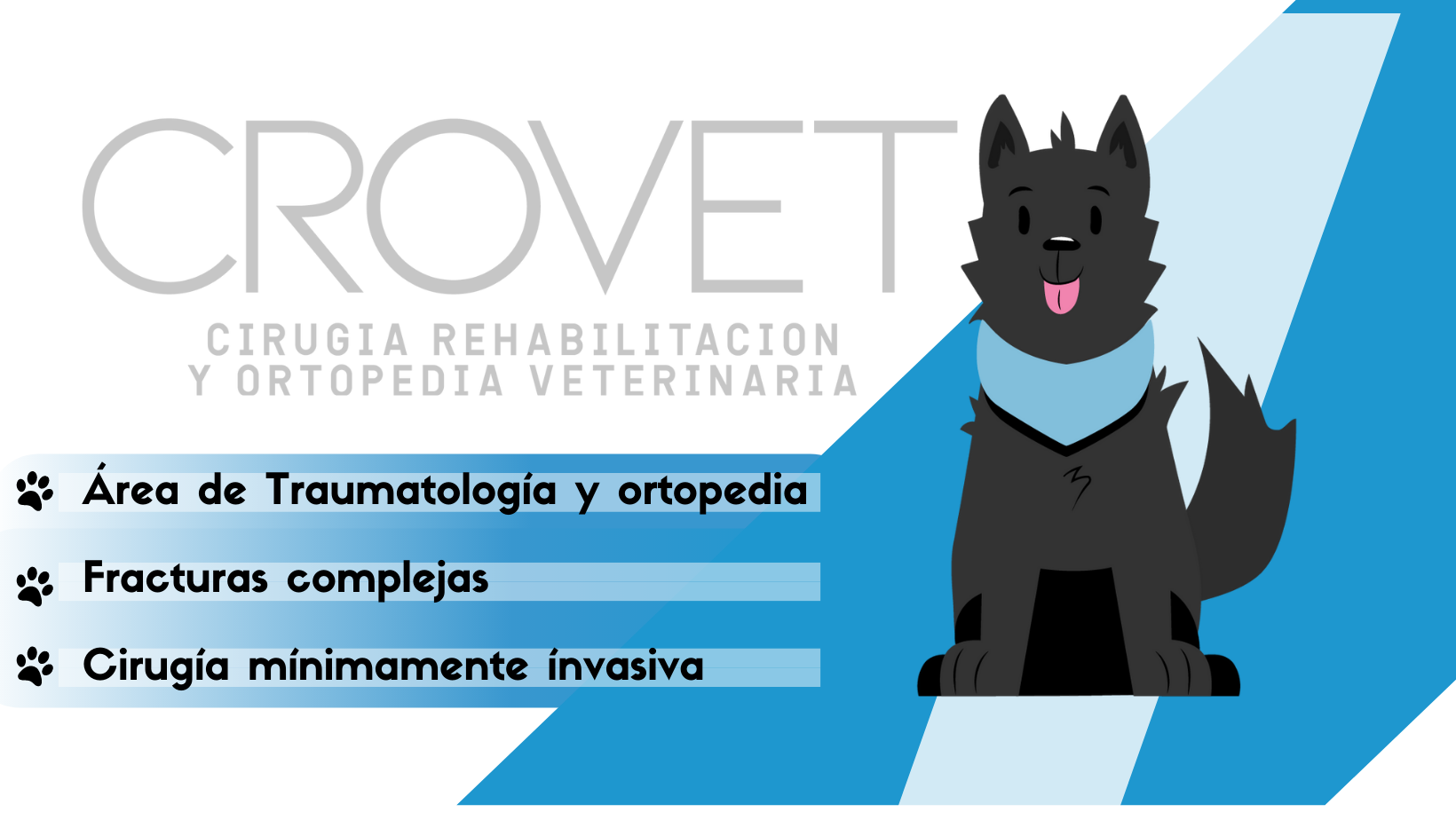 CROVET

CIRUGIA REHABILITACION
Y ORTOPEDIA VETERINARIA

Área de Traumatología y ortopedia

Fracturas complejas

Cirugía mínimamente invasiva